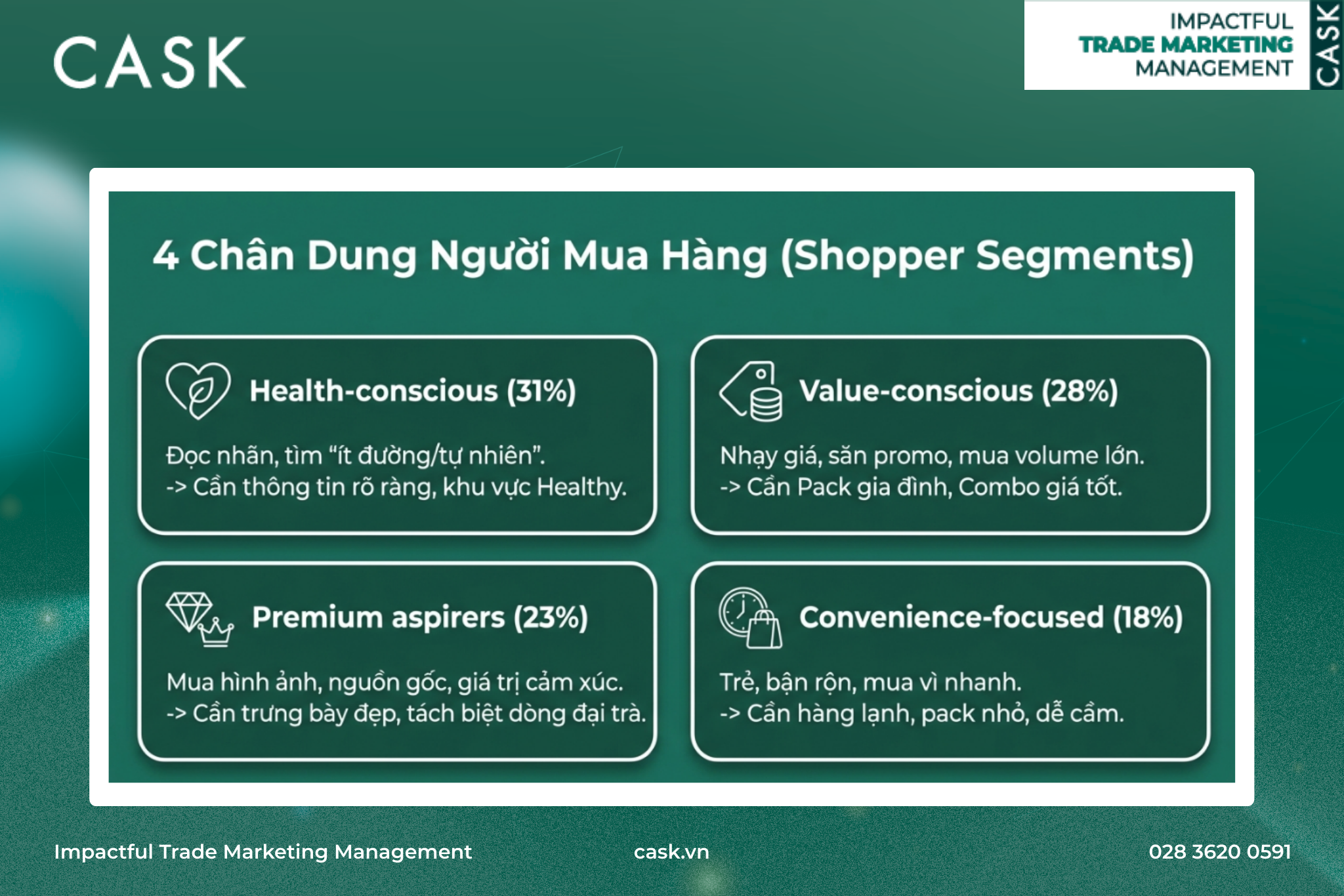 CASK

IMPACTFUL
TRADE MARKETING
MANAGEMENT
CASK

4 Chân Dung Người Mua Hàng (Shopper Segments)

Health-conscious (31%)

Đọc nhãn, tìm “ít đường/tự nhiên”.
-> Cần thông tin rõ ràng, khu vực Healthy.

Value-conscious (28%)

Nhạy giá, săn promo, mua volume lớn.
-> Cần Pack gia đình, Combo giá tốt.

Premium aspirers (23%)

Mua hình ảnh, nguồn gốc, giá trị cảm xúc.
-> Cần trưng bày đẹp, tách biệt dòng đại trà.

Convenience-focused (18%)

Trẻ, bận rộn, mua vì nhanh.
-> Cần hàng lạnh, pack nhỏ, dễ cầm.

Impactful Trade Marketing Management

cask.vn

028 3620 0591